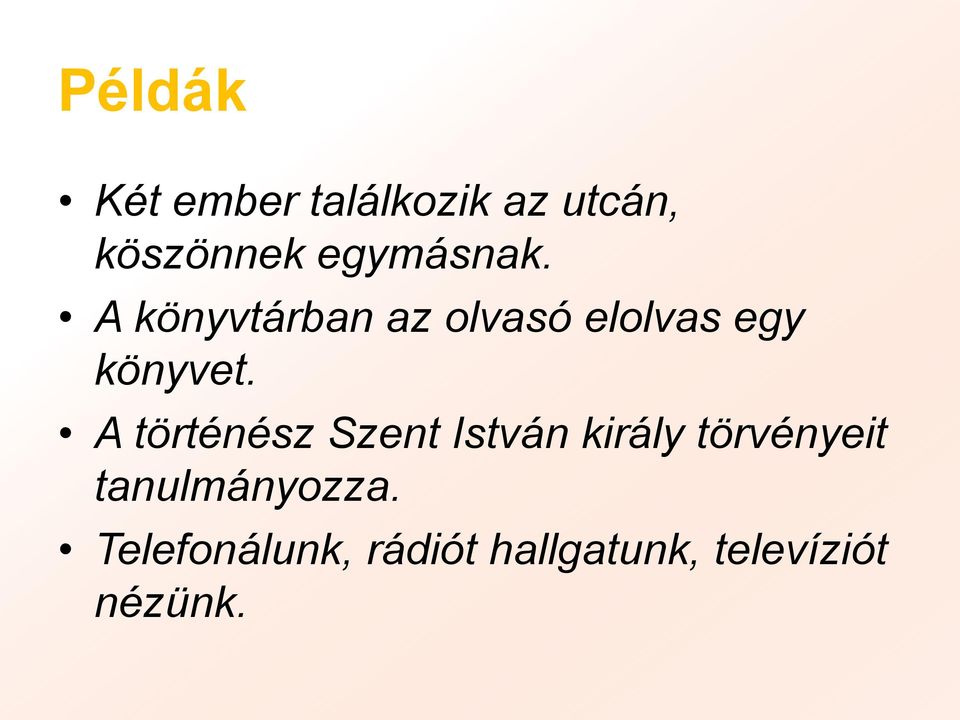 Példák

• Két ember találkozik az utcán, köszönnek egymásnak.
• A könyvtárban az olvasó elolvas egy könyvet.
• A történész Szent István király törvényeit tanulmányozza.
• Telefonálunk, rádiót hallgatunk, televíziót nézünk.